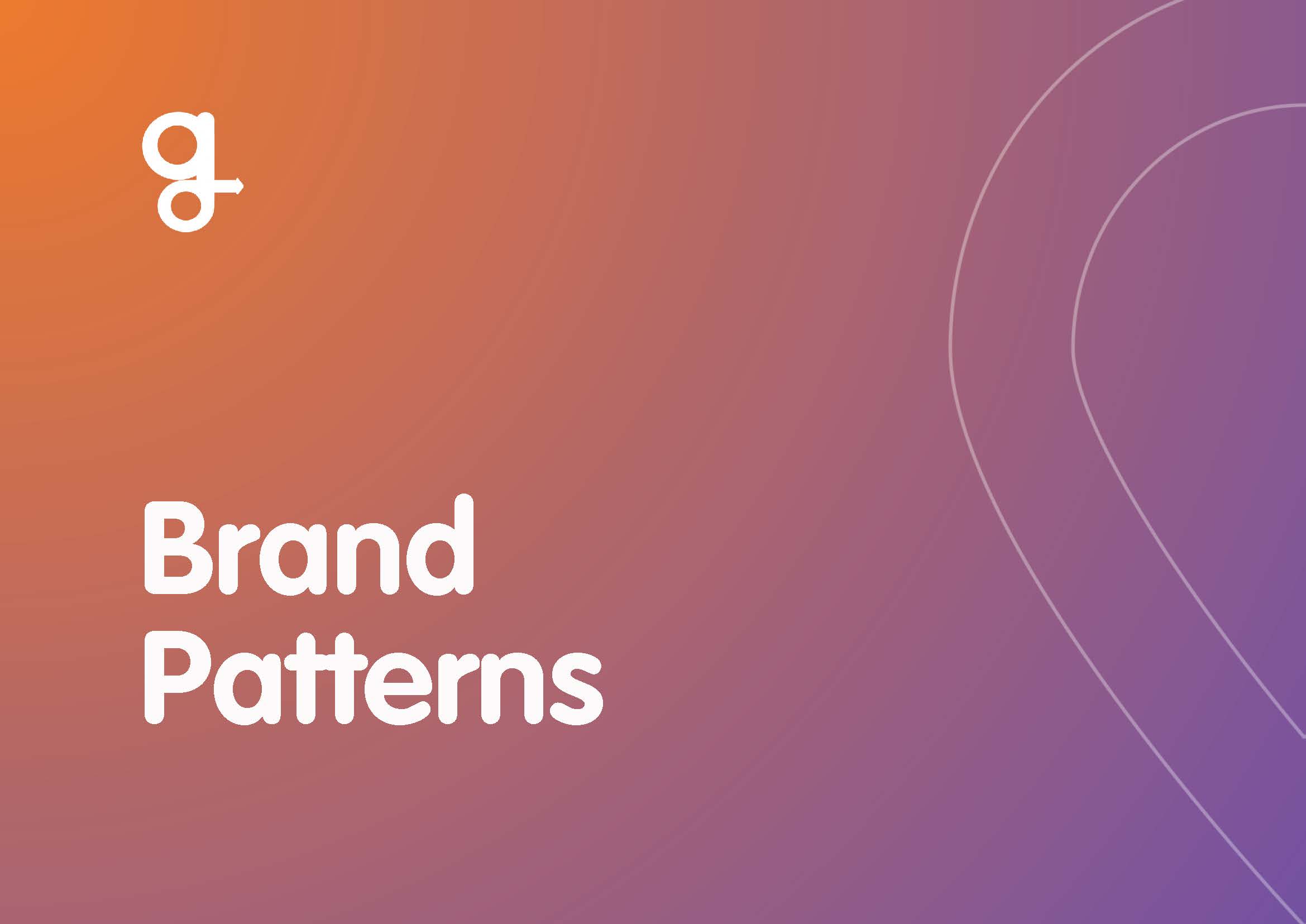 g

Brand Patterns